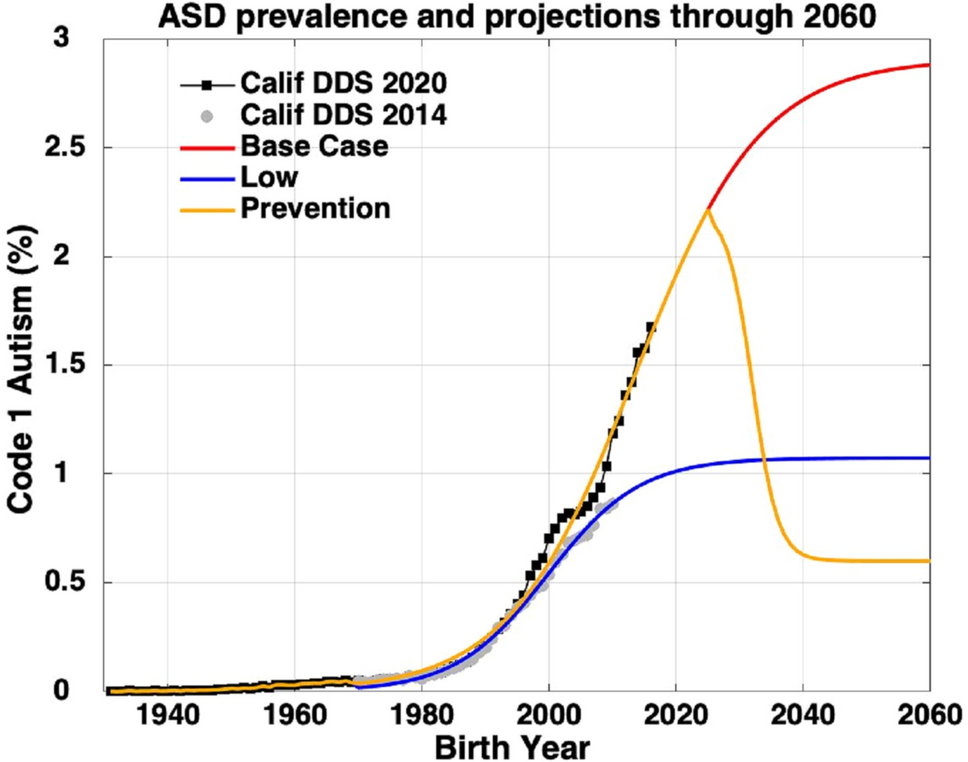 ASD prevalence and projections through 2060

Calif DDS 2020
Calif DDS 2014
Base Case
Low
Prevention

Code 1 Autism (%)

3
2.5
2
1.5
1
0.5
0

1940
1960
1980
2000
2020
2040
2060

Birth Year